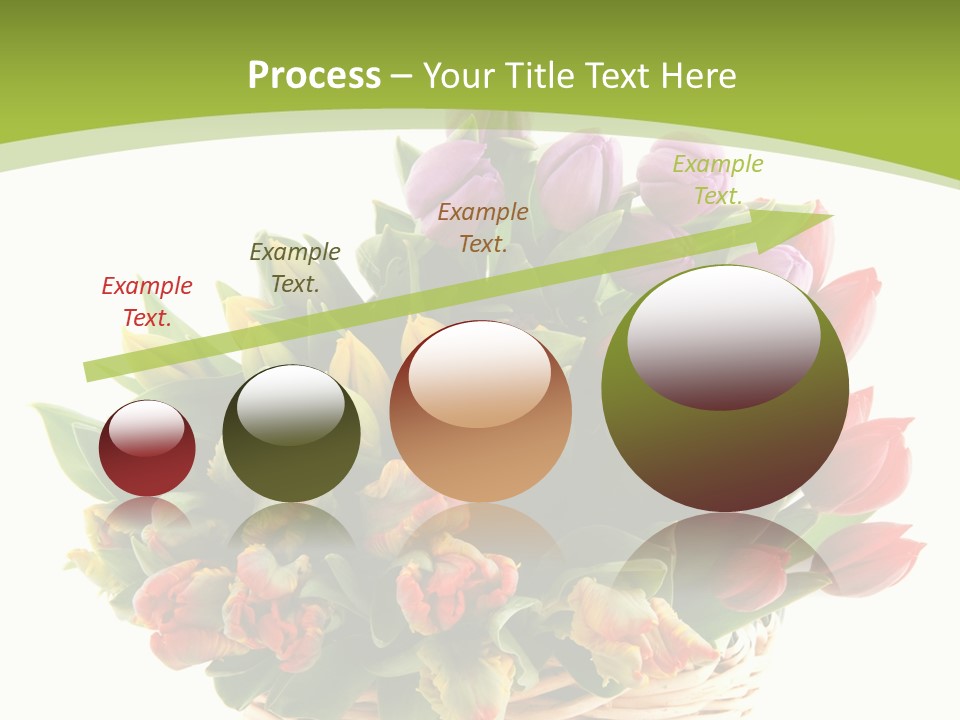 Process – Your Title Text Here

Example Text.

Example Text.

Example Text.

Example Text.